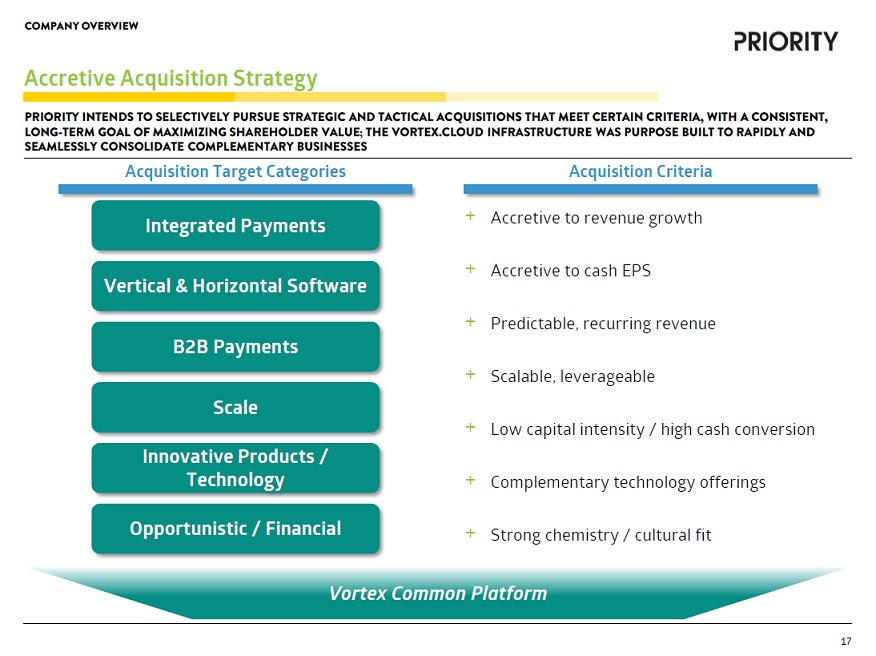 COMPANY OVERVIEW

PRIORITY

Accretive Acquisition Strategy

PRIORITY INTENDS TO SELECTIVELY PURSUE STRATEGIC AND TACTICAL ACQUISITIONS THAT MEET CERTAIN CRITERIA, WITH A CONSISTENT, LONG-TERM GOAL OF MAXIMIZING SHAREHOLDER VALUE; THE VORTEX.CLOUD INFRASTRUCTURE WAS PURPOSE BUILT TO RAPIDLY AND SEAMLESSLY CONSOLIDATE COMPLEMENTARY BUSINESSES

Acquisition Target Categories

Integrated Payments

Vertical & Horizontal Software

B2B Payments

Scale

Innovative Products / Technology

Opportunistic / Financial

Acquisition Criteria

+ Accretive to revenue growth

+ Accretive to cash EPS

+ Predictable, recurring revenue

+ Scalable, leverageable

+ Low capital intensity / high cash conversion

+ Complementary technology offerings

+ Strong chemistry / cultural fit

Vortex Common Platform

17